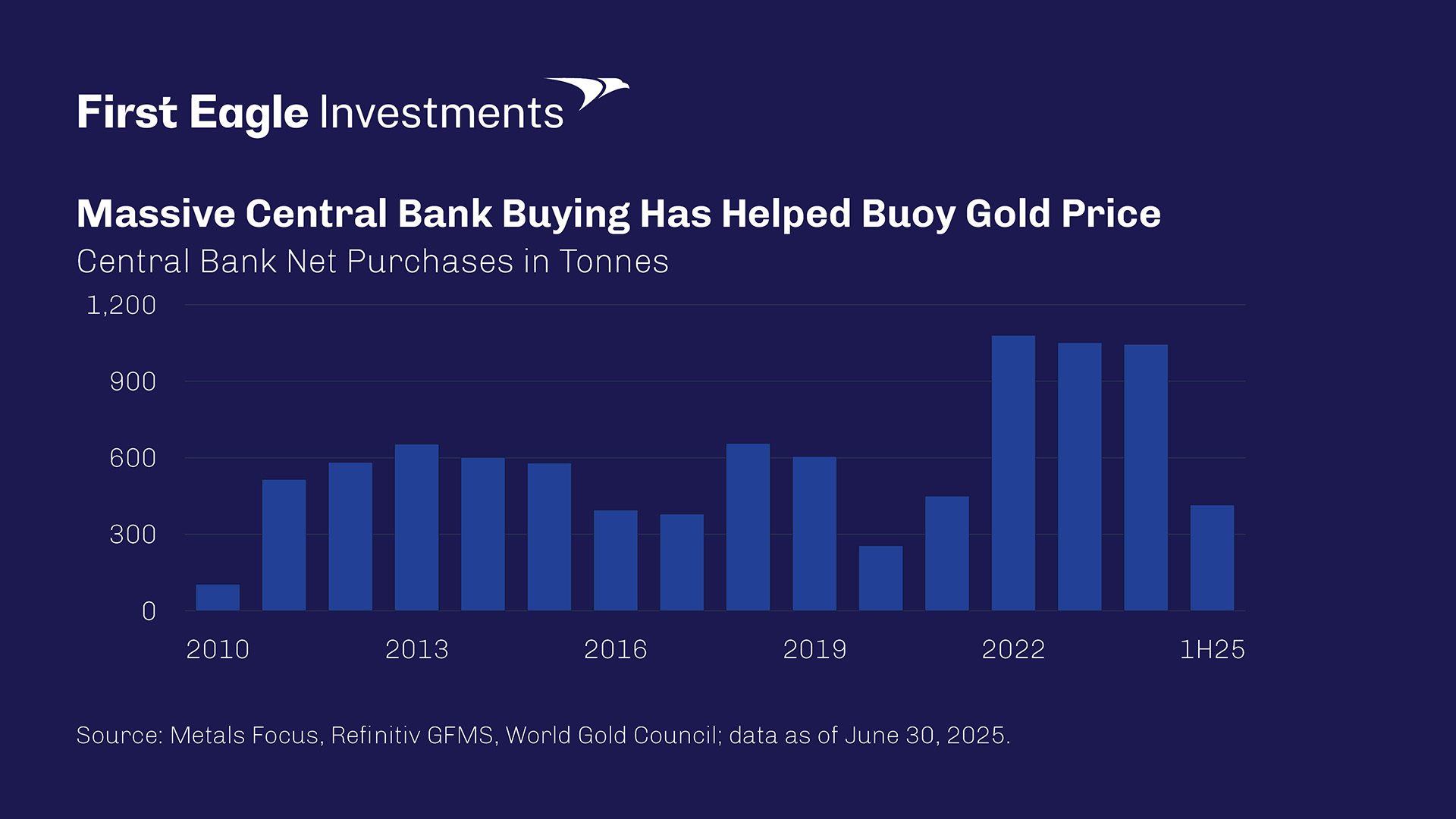 First Eagle Investments

Massive Central Bank Buying Has Helped Buoy Gold Price

Central Bank Net Purchases in Tonnes

1,200
900
600
300
0

2010
2013
2016
2019
2022
1H25

Source: Metals Focus, Refinitiv GFMS, World Gold Council; data as of June 30, 2025.